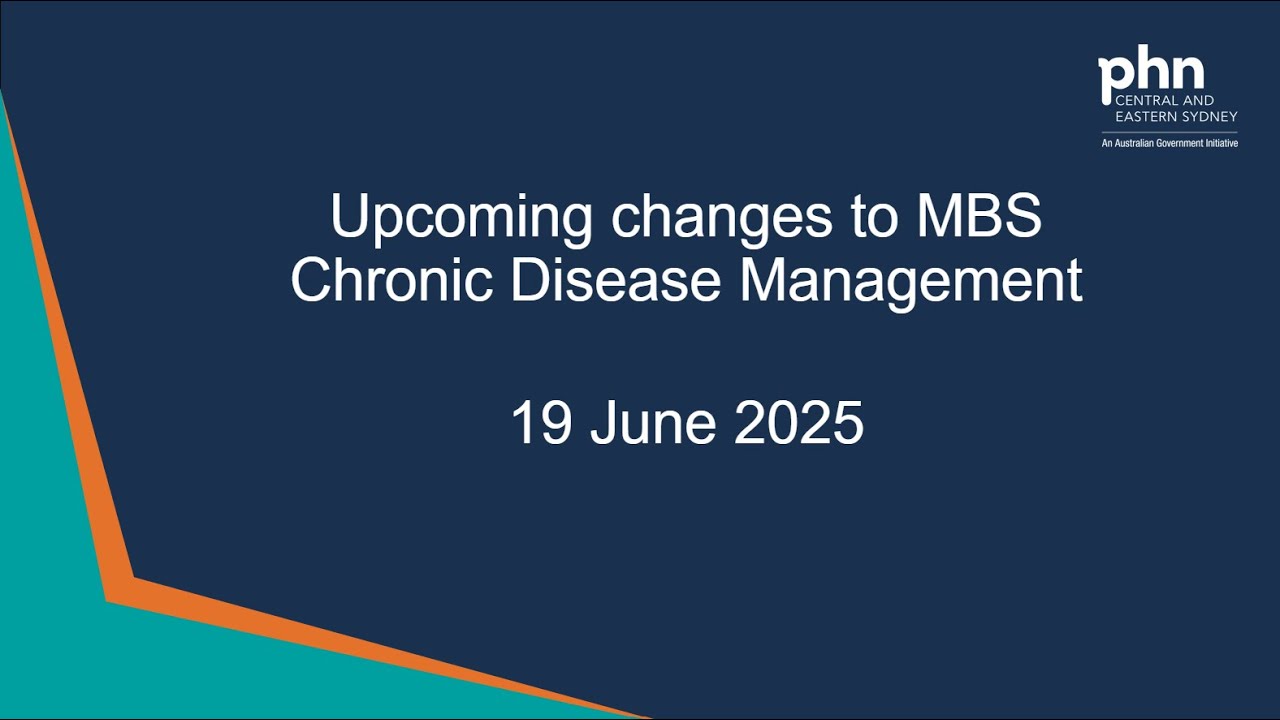 phn
CENTRAL AND
EASTERN SYDNEY
An Australian Government Initiative

Upcoming changes to MBS Chronic Disease Management

19 June 2025